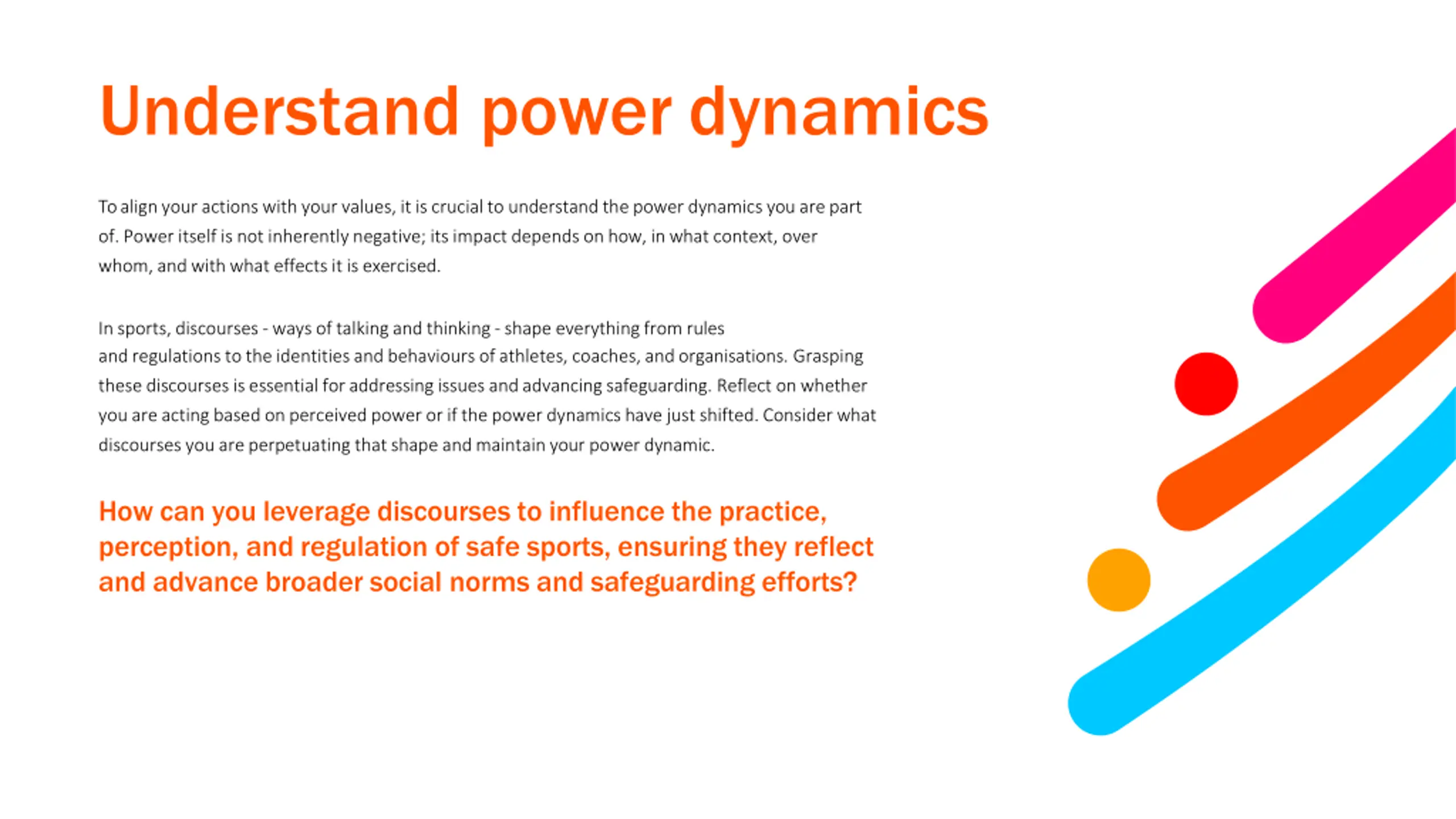 Understand power dynamics

To align your actions with your values, it is crucial to understand the power dynamics you are part of. Power itself is not inherently negative; its impact depends on how, in what context, over whom, and with what effects it is exercised.

In sports, discourses - ways of talking and thinking - shape everything from rules and regulations to the identities and behaviours of athletes, coaches, and organisations. Grasping these discourses is essential for addressing issues and advancing safeguarding. Reflect on whether you are acting based on perceived power or if the power dynamics have just shifted. Consider what discourses you are perpetuating that shape and maintain your power dynamic.

How can you leverage discourses to influence the practice, perception, and regulation of safe sports, ensuring they reflect and advance broader social norms and safeguarding efforts?